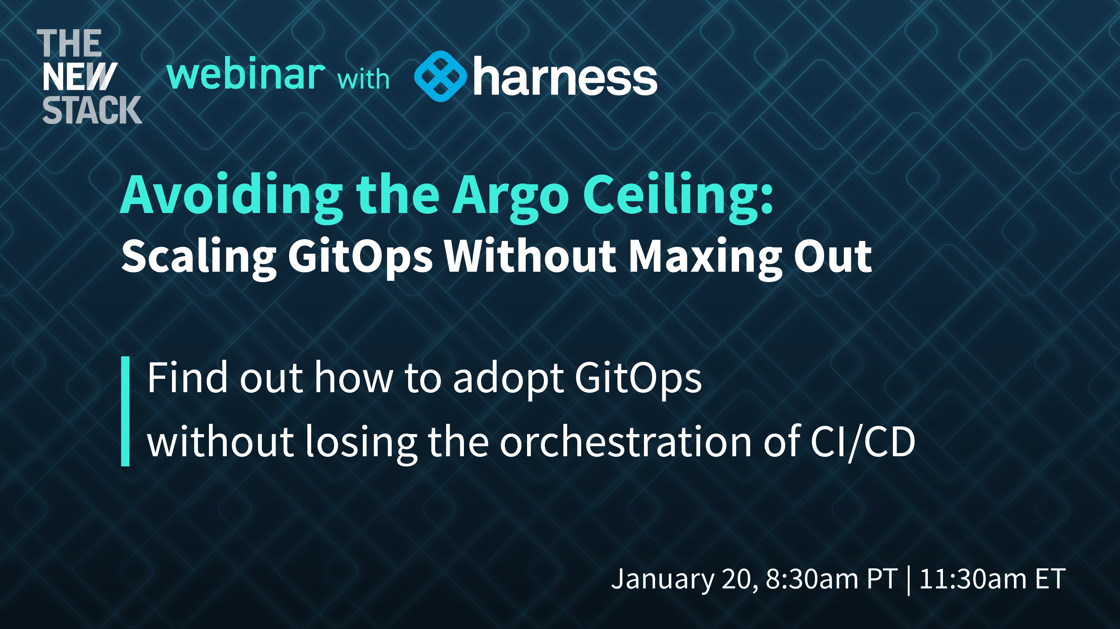 THE NEW STACK webinar with harness

Avoiding the Argo Ceiling:
Scaling GitOps Without Maxing Out

Find out how to adopt GitOps without losing the orchestration of CI/CD

January 20, 8:30am PT | 11:30am ET